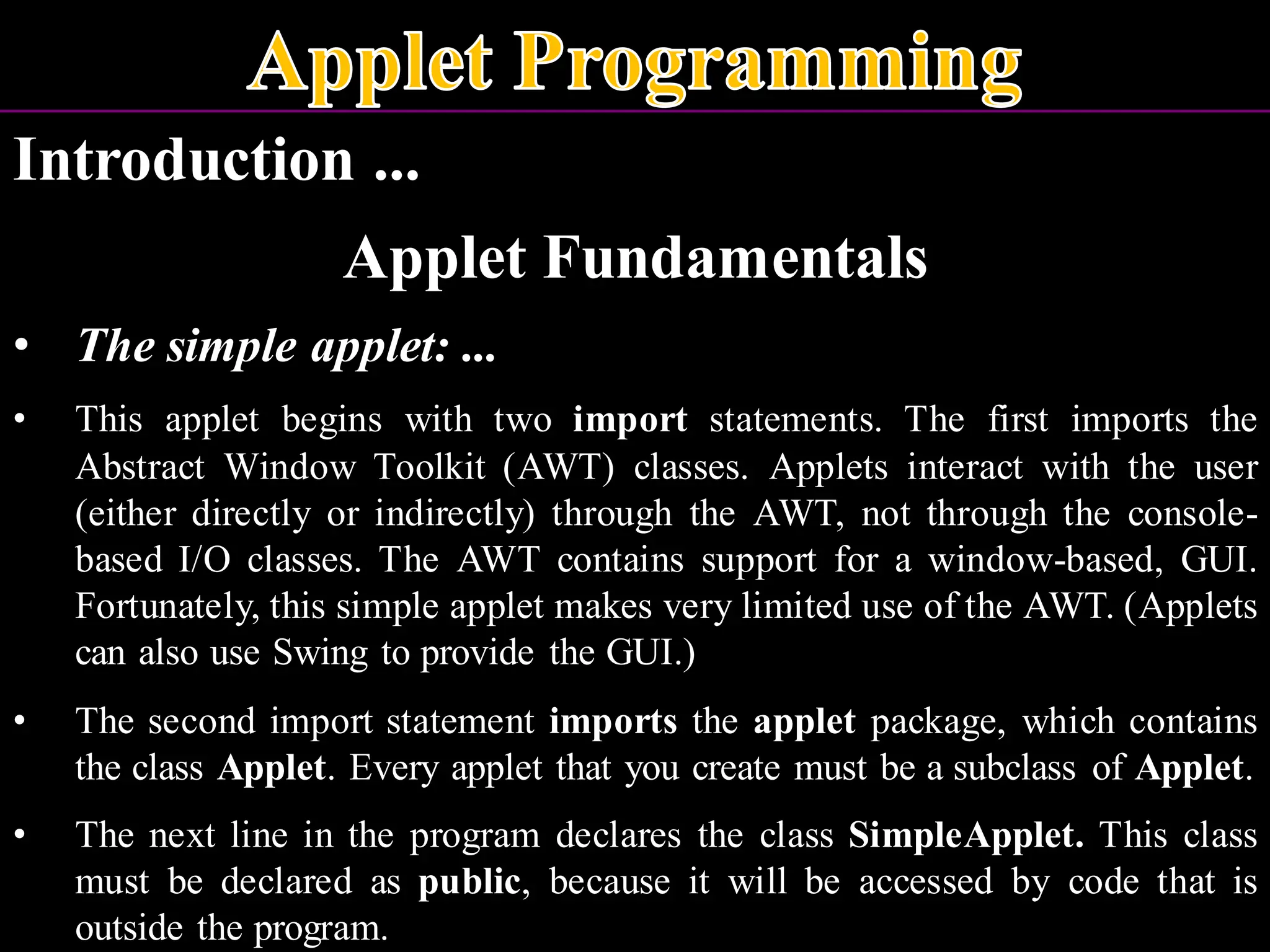 Applet Programming

Introduction ...

Applet Fundamentals

• The simple applet: ...

• This applet begins with two import statements. The first imports the Abstract Window Toolkit (AWT) classes. Applets interact with the user (either directly or indirectly) through the AWT, not through the console-based I/O classes. The AWT contains support for a window-based, GUI. Fortunately, this simple applet makes very limited use of the AWT. (Applets can also use Swing to provide the GUI.)

• The second import statement imports the applet package, which contains the class Applet. Every applet that you create must be a subclass of Applet.

• The next line in the program declares the class SimpleApplet. This class must be declared as public, because it will be accessed by code that is outside the program.